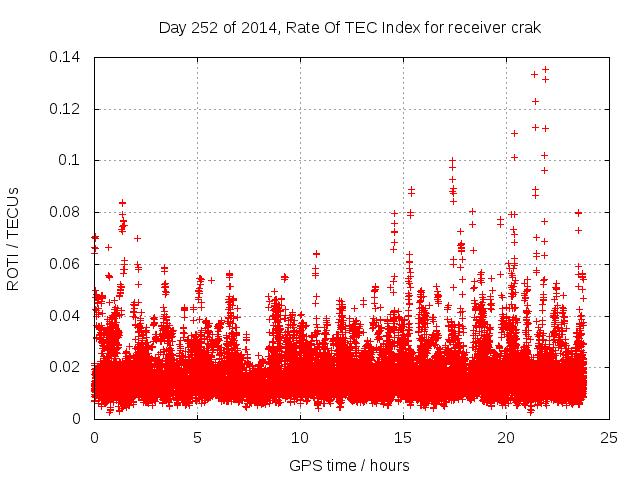 Day 252 of 2014, Rate Of TEC Index for receiver crak

0.14
0.12
0.1
0.08
0.06
0.04
0.02
0

ROTI / TECUs

0
5
10
15
20
25

GPS time / hours